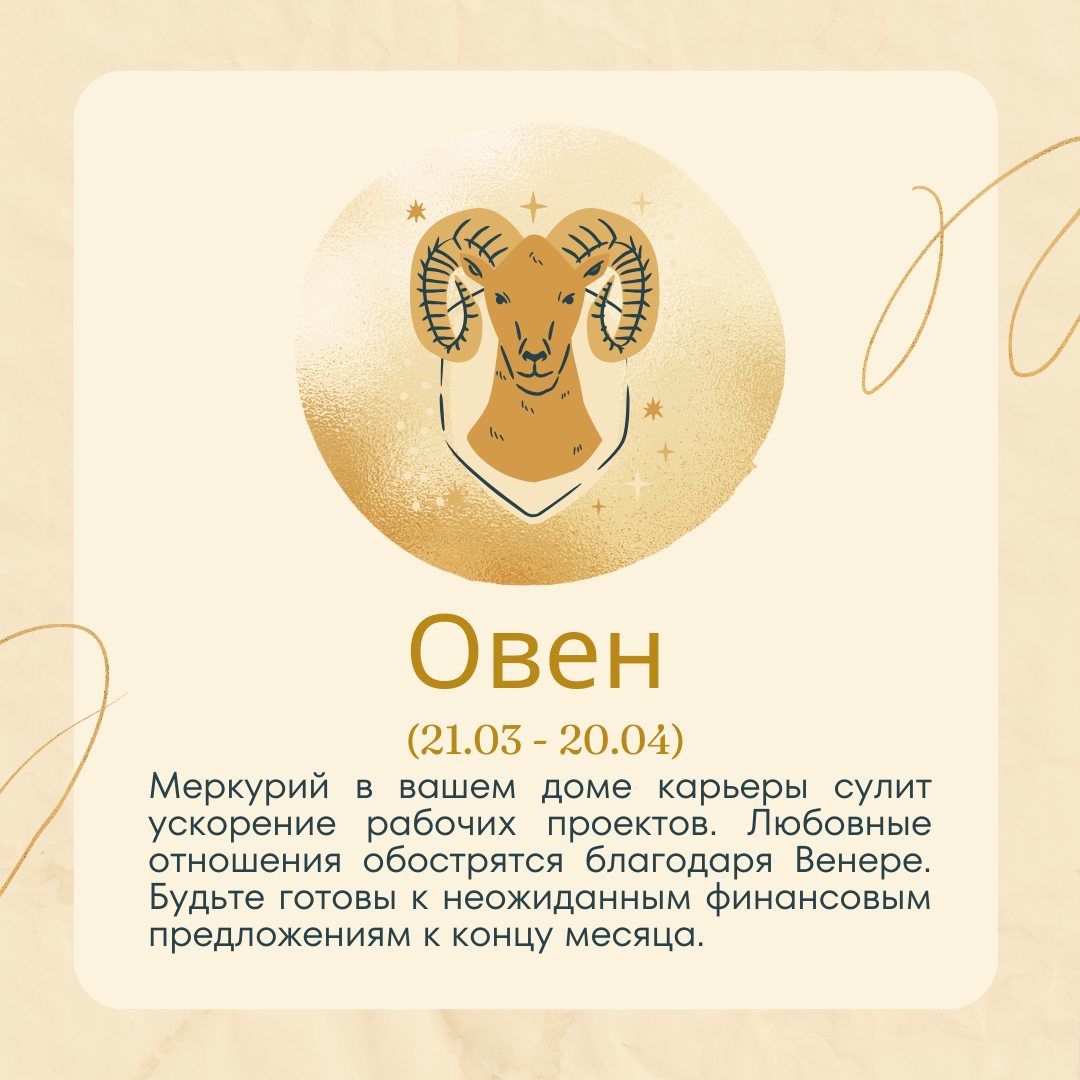 Овен

(21.03 - 20.04)

Меркурий в вашем доме карьеры сулит ускорение рабочих проектов. Любовные отношения обострятся благодаря Венере. Будьте готовы к неожиданным финансовым предложениям к концу месяца.